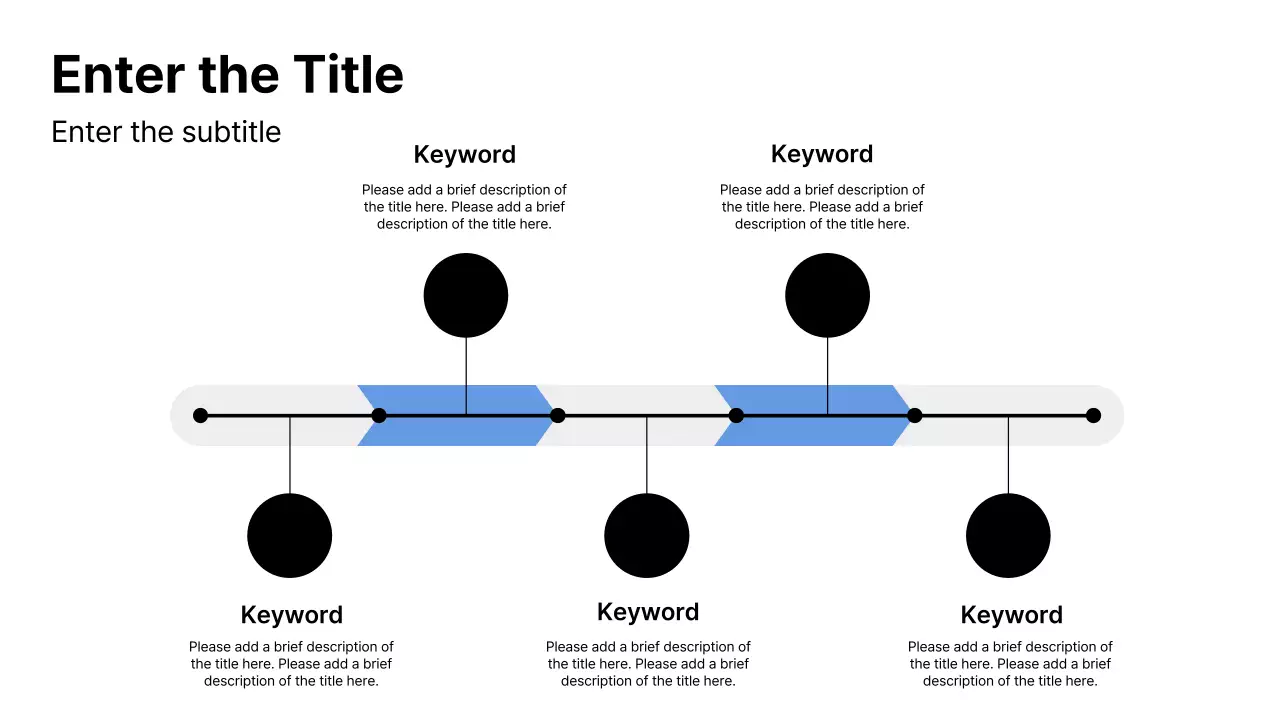 Enter the Title

Enter the subtitle

Keyword

Please add a brief description of the title here. Please add a brief description of the title here.

Keyword

Please add a brief description of the title here. Please add a brief description of the title here.

Keyword

Please add a brief description of the title here. Please add a brief description of the title here.

Keyword

Please add a brief description of the title here. Please add a brief description of the title here.

Keyword

Please add a brief description of the title here. Please add a brief description of the title here.